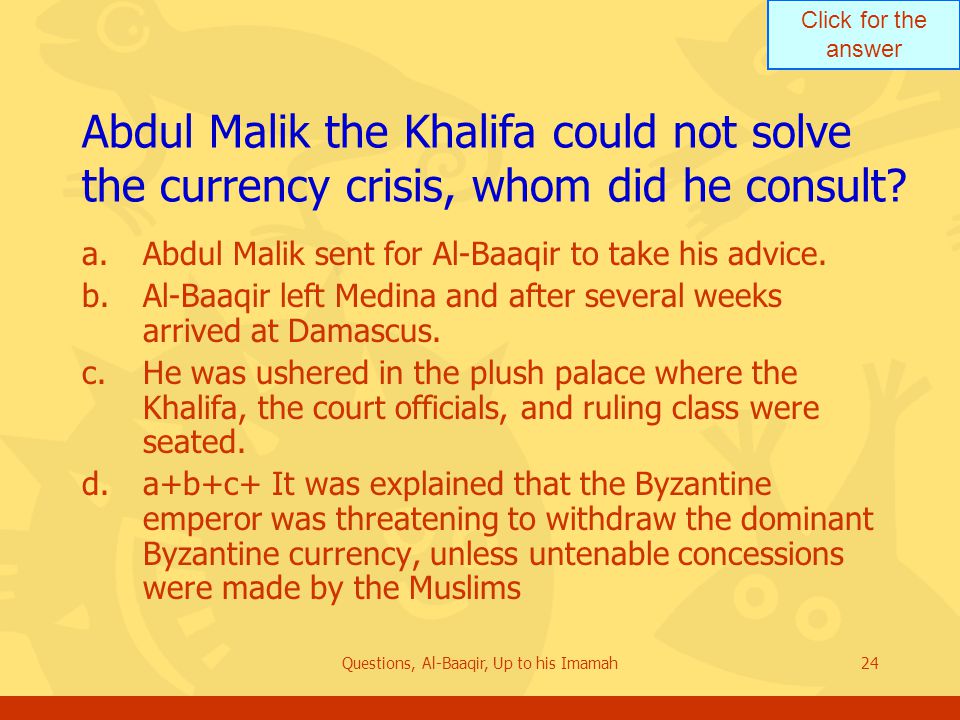 Click for the answer

Abdul Malik the Khalifa could not solve the currency crisis, whom did he consult?

a. Abdul Malik sent for Al-Baaqir to take his advice.
b. Al-Baaqir left Medina and after several weeks arrived at Damascus.
c. He was ushered in the plush palace where the Khalifa, the court officials, and ruling class were seated.
d. a+b+c+ It was explained that the Byzantine emperor was threatening to withdraw the dominant Byzantine currency, unless untenable concessions were made by the Muslims

Questions, Al-Baaqir, Up to his Imamah

24